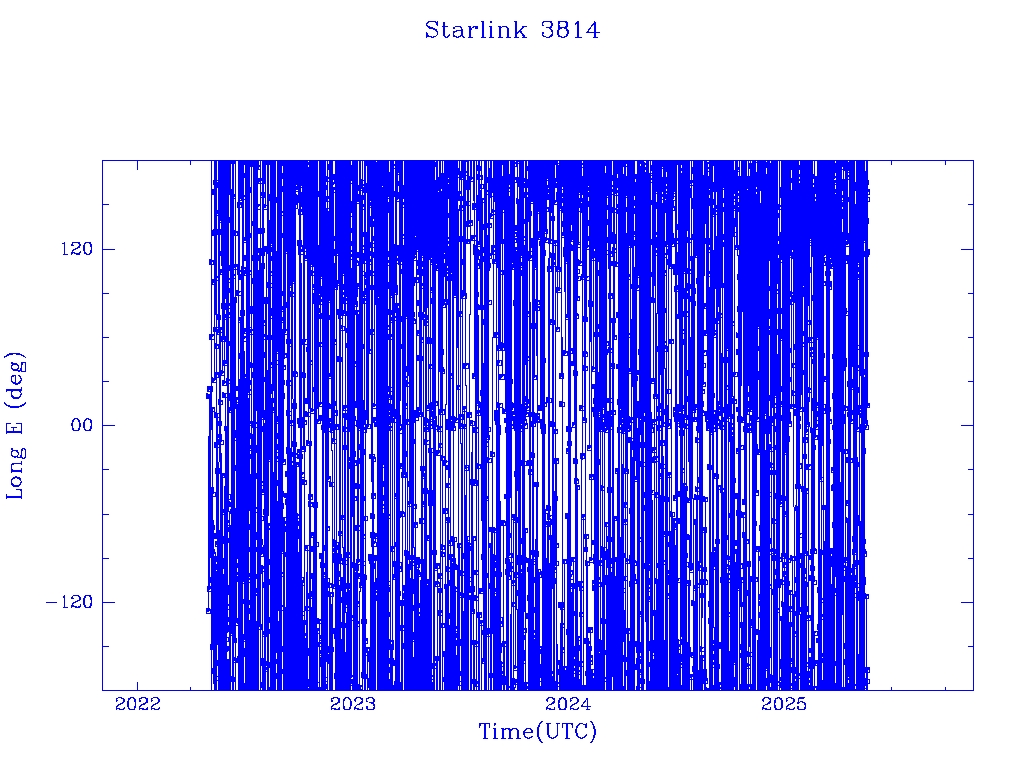 Starlink 3814

Long E (deg)

120
00
−120

2022
2023
2024
2025

Time(UTC)